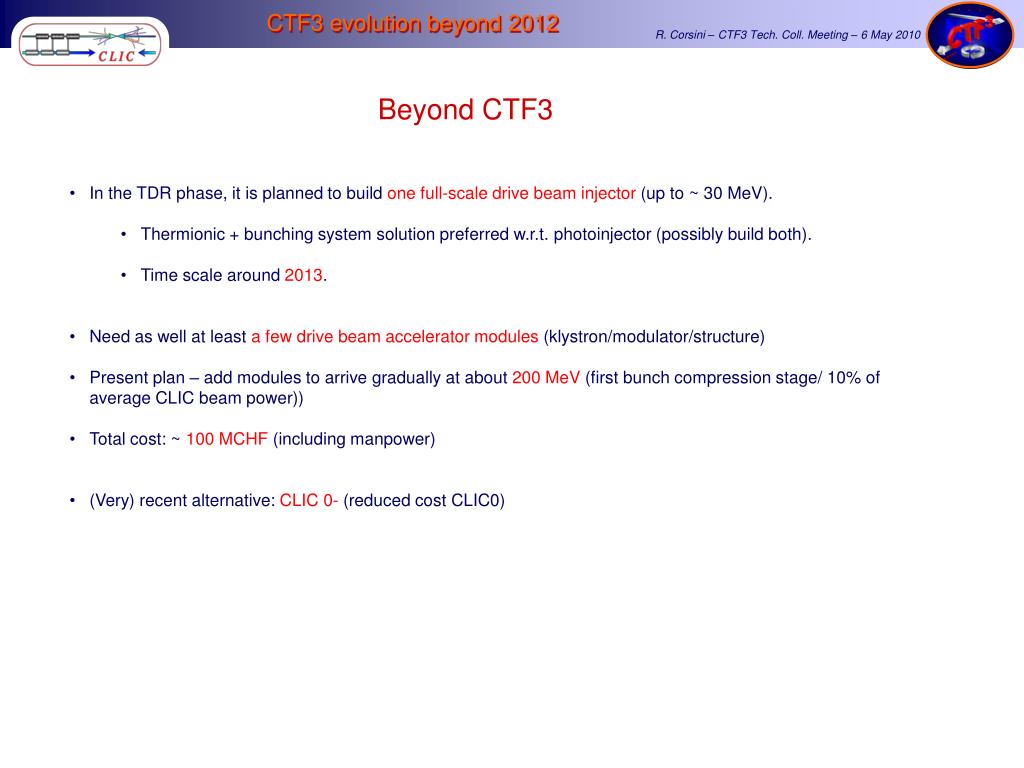 CLIC

CTF3 evolution beyond 2012

R. Corsini – CTF3 Tech. Coll. Meeting – 6 May 2010

CTF3

Beyond CTF3

• In the TDR phase, it is planned to build one full-scale drive beam injector (up to ~ 30 MeV).

• Thermionic + bunching system solution preferred w.r.t. photoinjector (possibly build both).

• Time scale around 2013.

• Need as well at least a few drive beam accelerator modules (klystron/modulator/structure)

• Present plan – add modules to arrive gradually at about 200 MeV (first bunch compression stage/ 10% of average CLIC beam power))

• Total cost: ~ 100 MCHF (including manpower)

• (Very) recent alternative: CLIC 0- (reduced cost CLIC0)